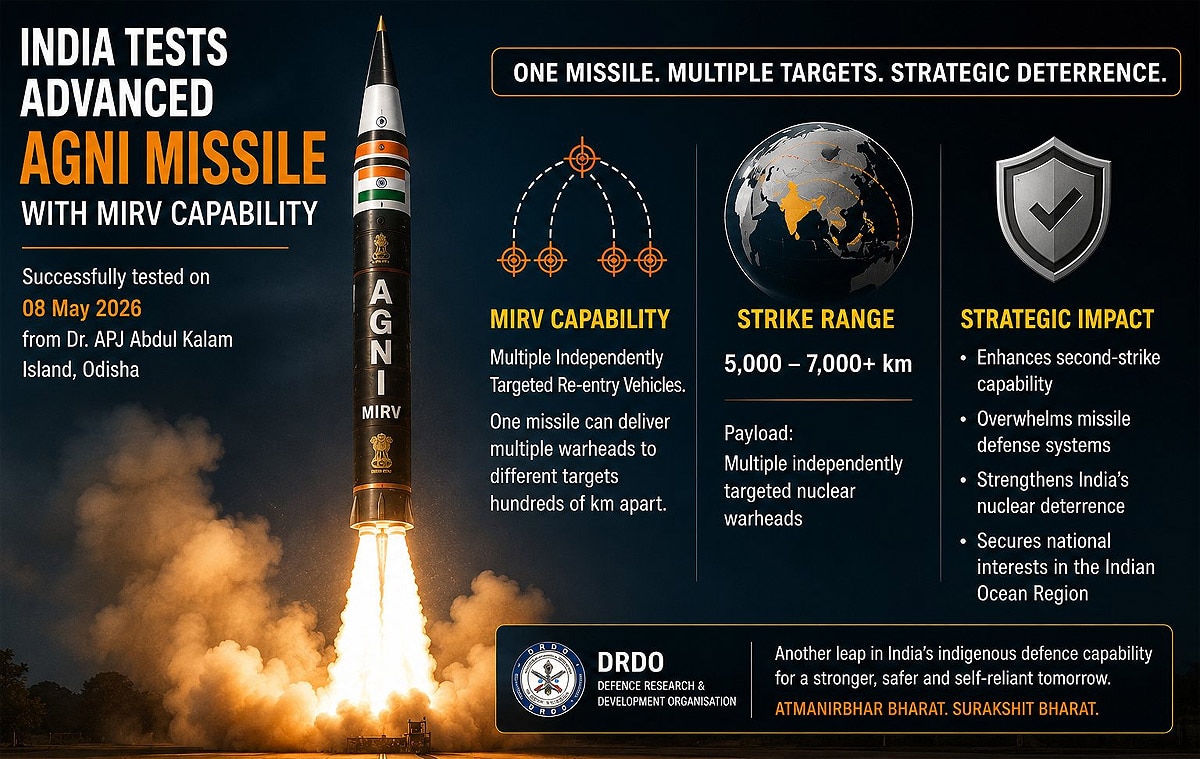 INDIA TESTS ADVANCED AGNI MISSILE WITH MIRV CAPABILITY

Successfully tested on 08 May 2026 from Dr. APJ Abdul Kalam Island, Odisha

AGNI
MIRV

ONE MISSILE. MULTIPLE TARGETS. STRATEGIC DETERRENCE.

MIRV CAPABILITY

Multiple Independently Targeted Re-entry Vehicles.

One missile can deliver multiple warheads to different targets hundreds of km apart.

STRIKE RANGE

5,000 – 7,000+ km

Payload:
Multiple independently targeted nuclear warheads

STRATEGIC IMPACT

• Enhances second-strike capability
• Overwhelms missile defense systems
• Strengthens India's nuclear deterrence
• Secures national interests in the Indian Ocean Region

DRDO
DEFENCE RESEARCH & DEVELOPMENT ORGANISATION

Another leap in India's indigenous defence capability for a stronger, safer and self-reliant tomorrow.

ATMANIRBHAR BHARAT. SURAKSHIT BHARAT.